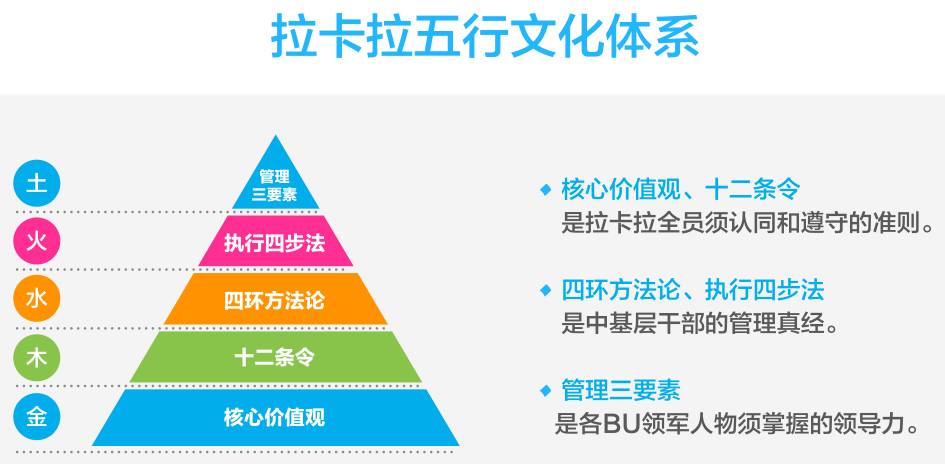 拉卡拉五行文化体系

土
火
水
木
金

管理三要素
执行四步法
四环方法论
十二条令
核心价值观

◆ 核心价值观、十二条令
是拉卡拉全员须认同和遵守的准则。

◆ 四环方法论、执行四步法
是中基层干部的管理真经。

◆ 管理三要素
是各BU领军人物须掌握的领导力。